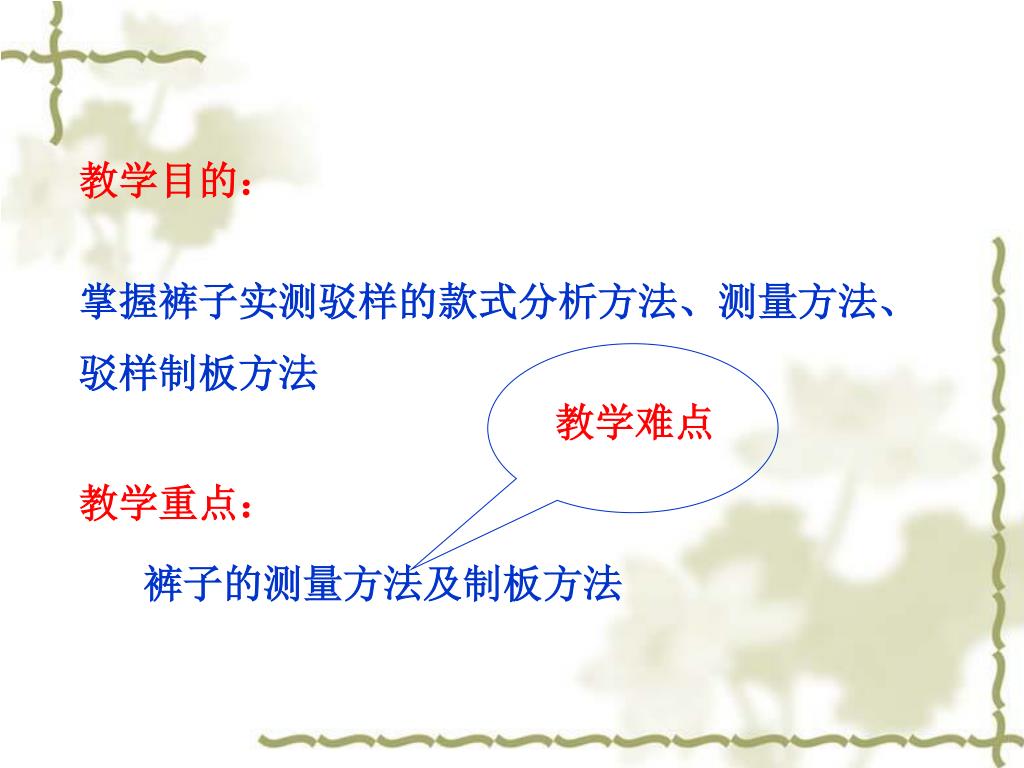 教学目的：

掌握裤子实测驳样的款式分析方法、测量方法、驳样制板方法

教学难点

教学重点：

裤子的测量方法及制板方法